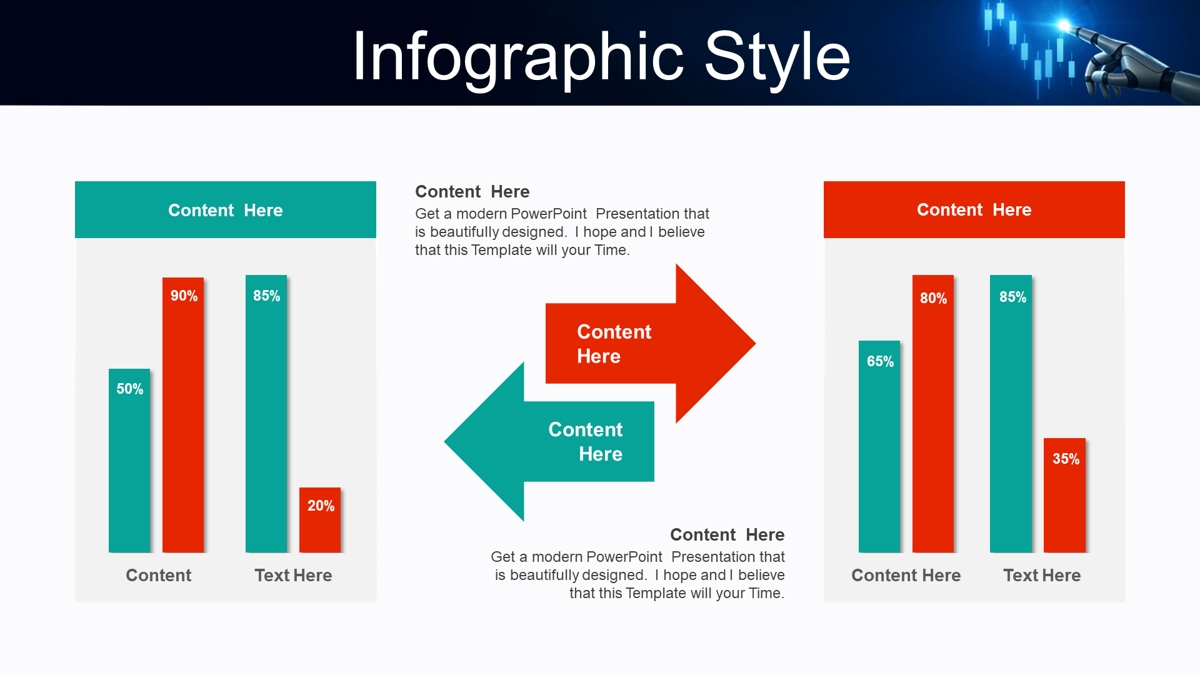 Infographic Style

Content Here

50%

90%

85%

20%

Content

Text Here

Content Here

Get a modern PowerPoint Presentation that is beautifully designed. I hope and I believe that this Template will your Time.

Content Here

Content Here

Content Here

Get a modern PowerPoint Presentation that is beautifully designed. I hope and I believe that this Template will your Time.

Content Here

65%

80%

85%

35%

Content Here

Text Here